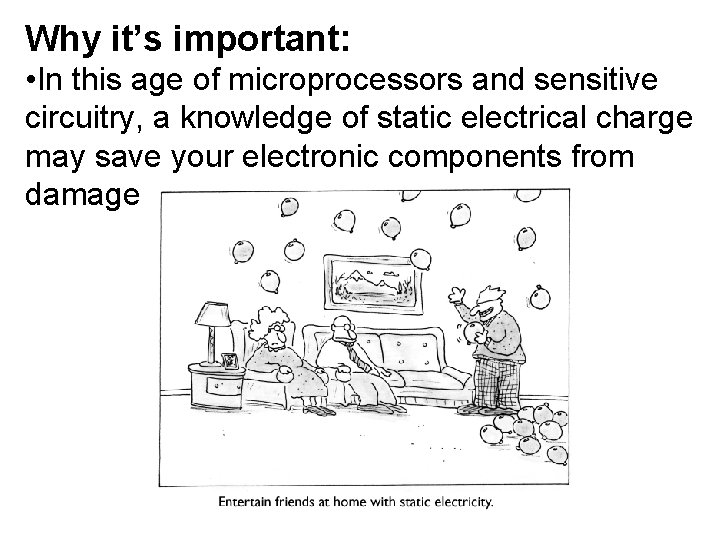 Why it's important:

•In this age of microprocessors and sensitive circuitry, a knowledge of static electrical charge may save your electronic components from damage

Entertain friends at home with static electricity.